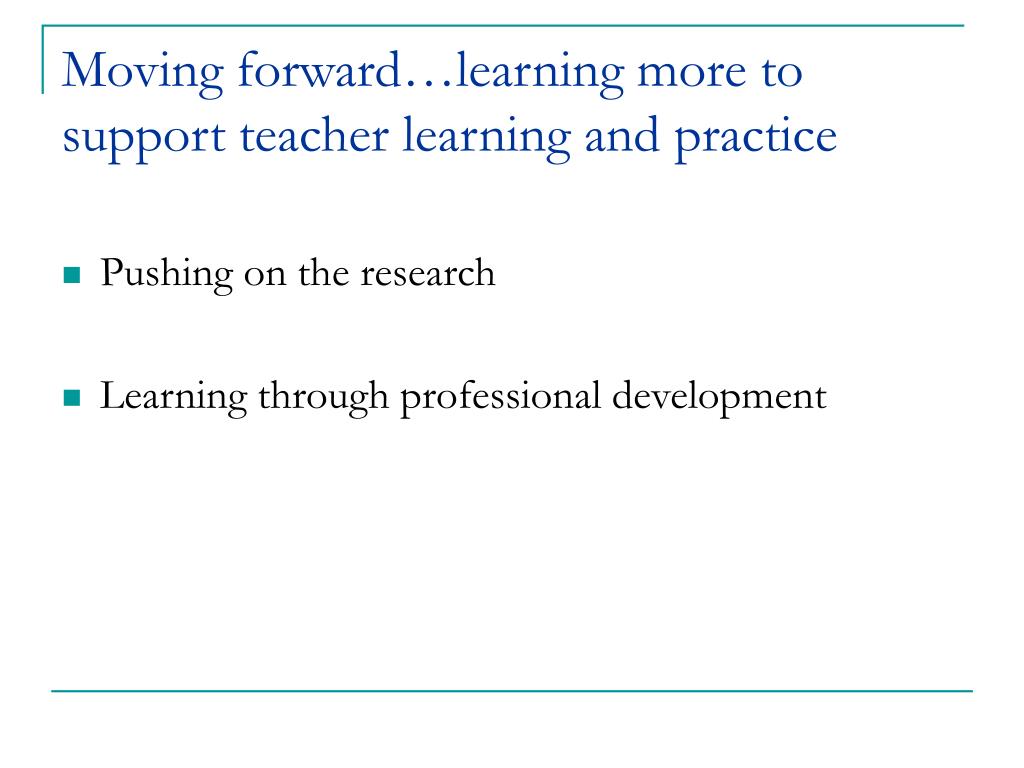 Moving forward…learning more to support teacher learning and practice

Pushing on the research

Learning through professional development